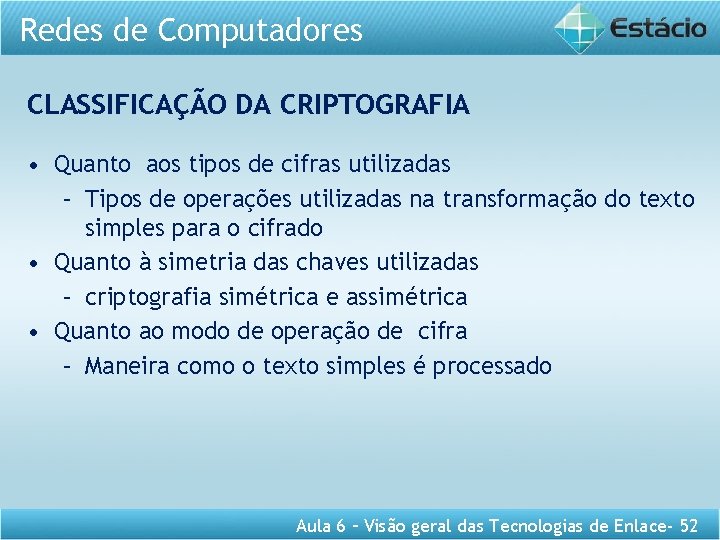 Redes de Computadores

Estácio

CLASSIFICAÇÃO DA CRIPTOGRAFIA

• Quanto aos tipos de cifras utilizadas
 – Tipos de operações utilizadas na transformação do texto simples para o cifrado
• Quanto à simetria das chaves utilizadas
 – criptografia simétrica e assimétrica
• Quanto ao modo de operação de cifra
 – Maneira como o texto simples é processado

Aula 6 – Visão geral das Tecnologias de Enlace- 52